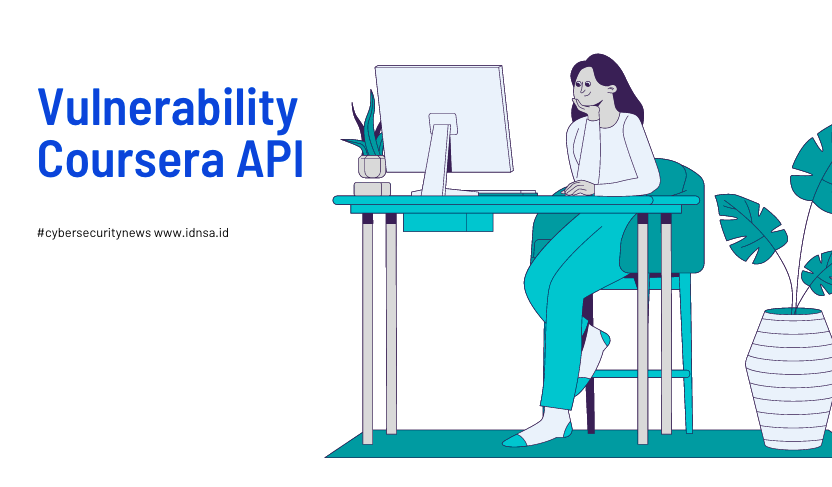 Vulnerability Coursera API

#cybersecuritynews www.idnsa.id